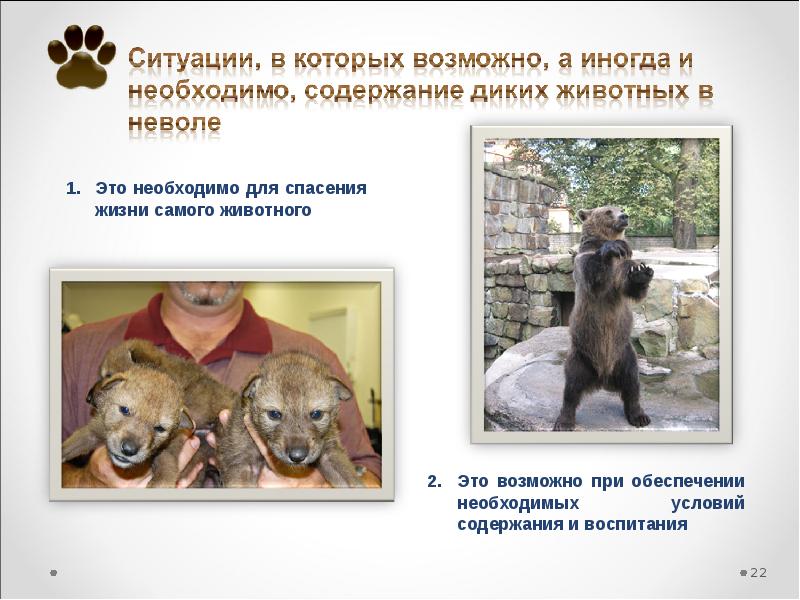 Ситуации, в которых возможно, а иногда и необходимо, содержание диких животных в неволе

1. Это необходимо для спасения жизни самого животного

2. Это возможно при обеспечении необходимых условий содержания и воспитания

22